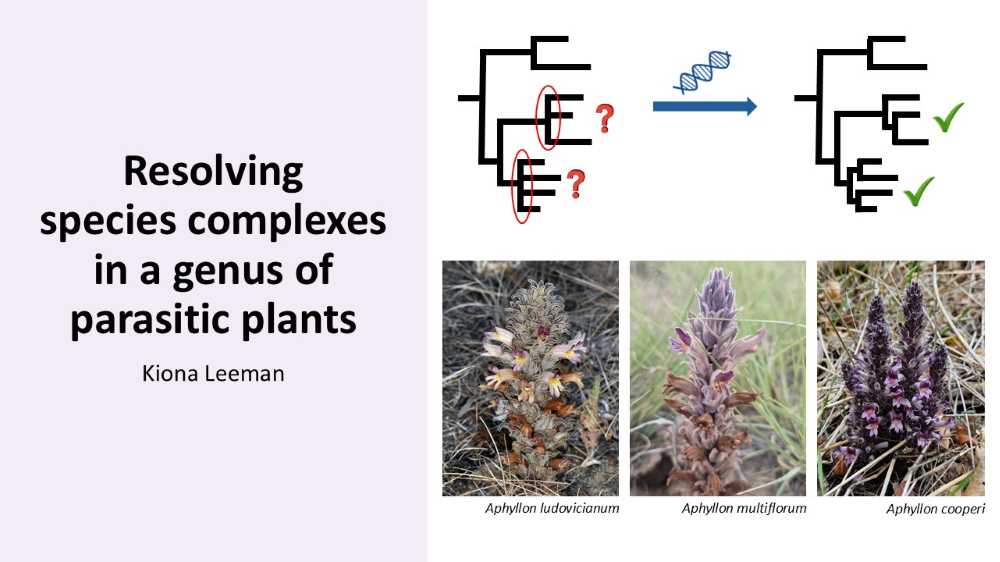 Resolving species complexes in a genus of parasitic plants

Kiona Leeman

?

?

Aphyllon ludovicianum

Aphyllon multiflorum

Aphyllon cooperi